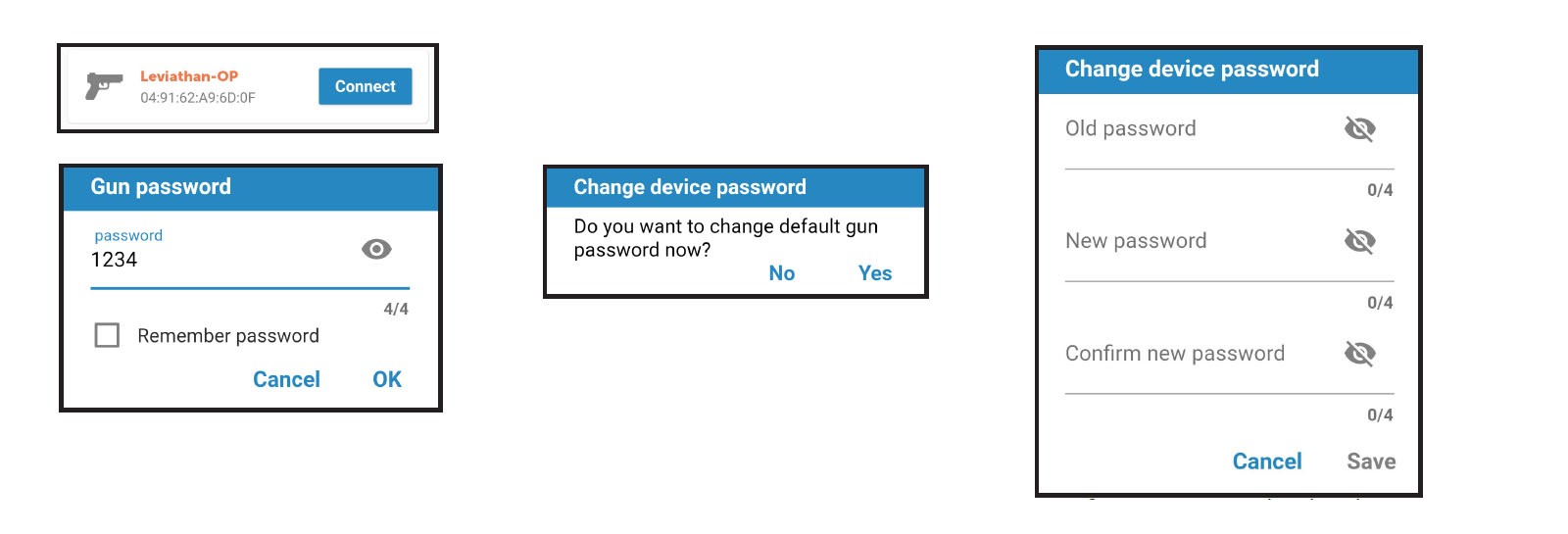 Leviathan-OP
04:91:62:A9:6D:0F
Connect

Gun password
password
1234
4/4
Remember password
Cancel OK

Change device password
Do you want to change default gun password now?
No Yes

Change device password
Old password
0/4
New password
0/4
Confirm new password
0/4
Cancel Save